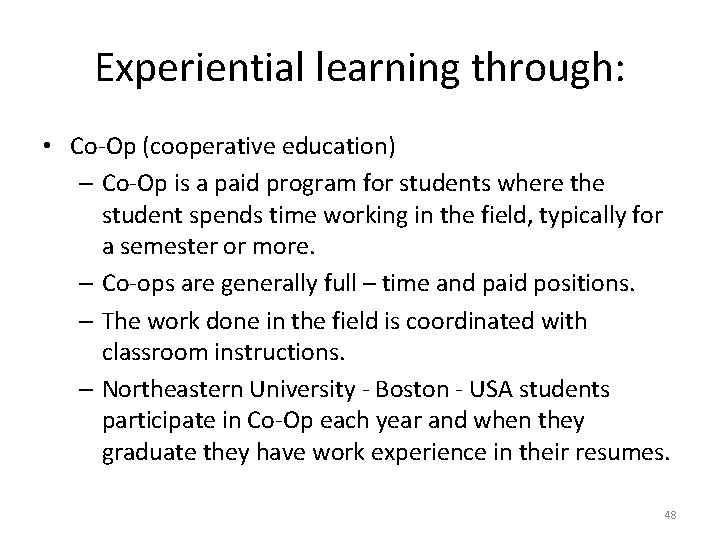 Experiential learning through:

• Co-Op (cooperative education)
  – Co-Op is a paid program for students where the student spends time working in the field, typically for a semester or more.
  – Co-ops are generally full – time and paid positions.
  – The work done in the field is coordinated with classroom instructions.
  – Northeastern University - Boston - USA students participate in Co-Op each year and when they graduate they have work experience in their resumes.

48